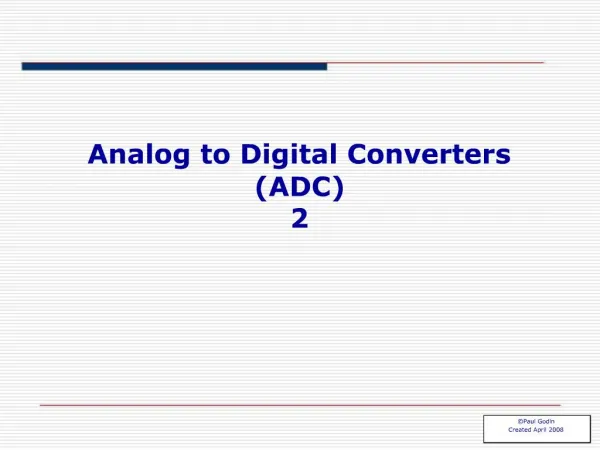 Analog to Digital Converters (ADC)
2

©Paul Godin
Created April 2008